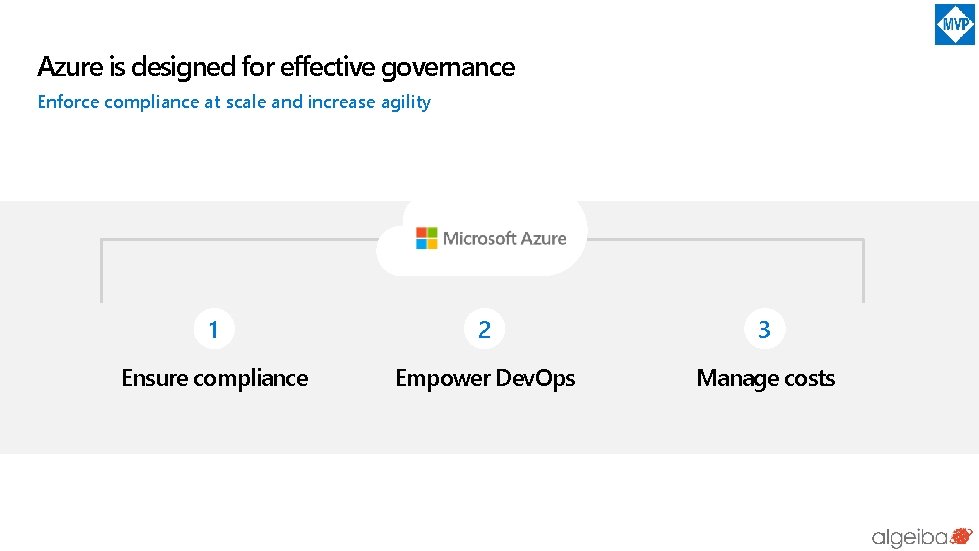 MVP

Azure is designed for effective governance

Enforce compliance at scale and increase agility

Microsoft Azure

1

Ensure compliance

2

Empower DevOps

3

Manage costs

algeiba